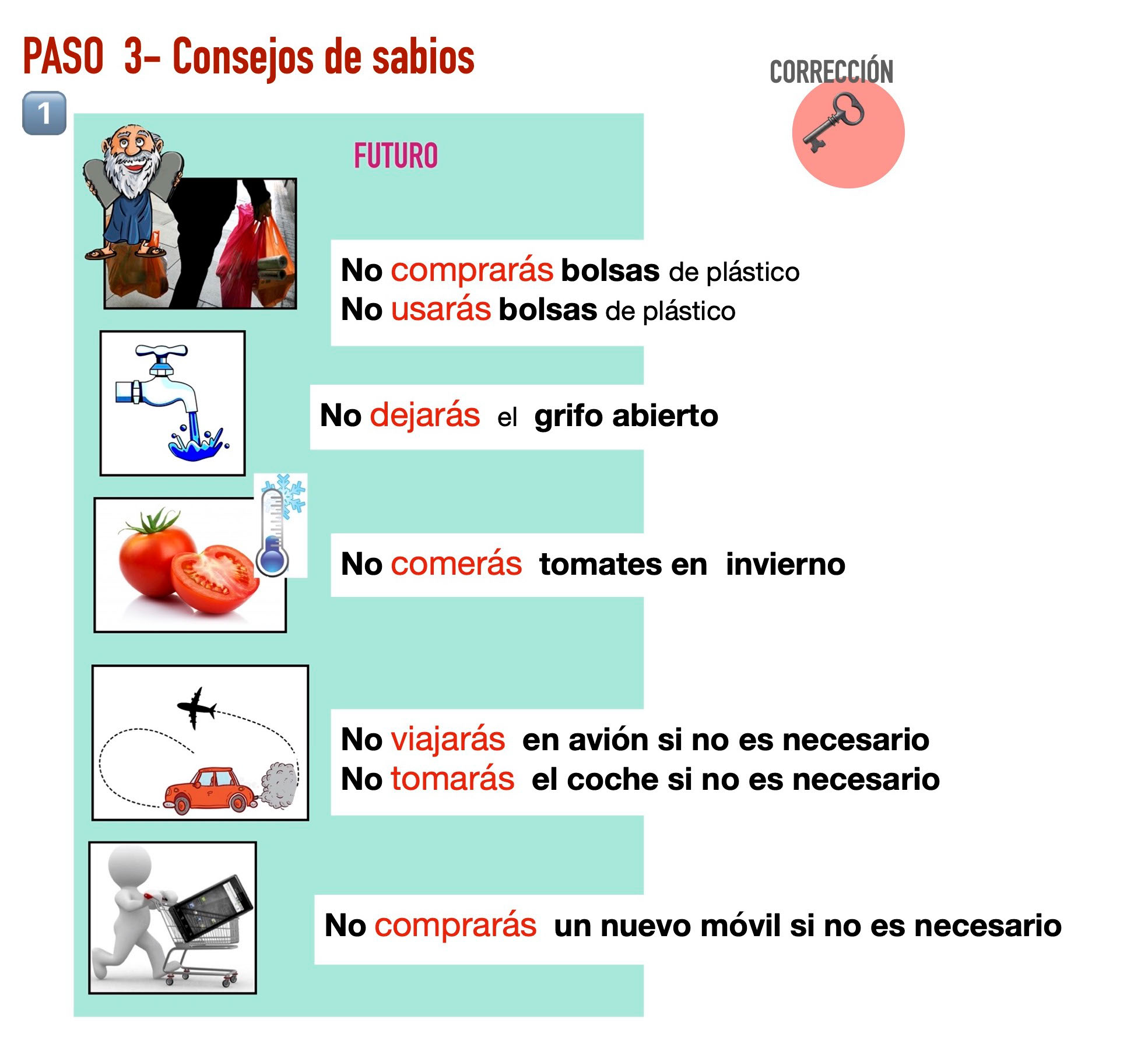 PASO 3- Consejos de sabios

CORRECCIÓN

1

FUTURO

No comprarás bolsas de plástico
No usarás bolsas de plástico

No dejarás el grifo abierto

No comerás tomates en invierno

No viajarás en avión si no es necesario
No tomarás el coche si no es necesario

No comprarás un nuevo móvil si no es necesario